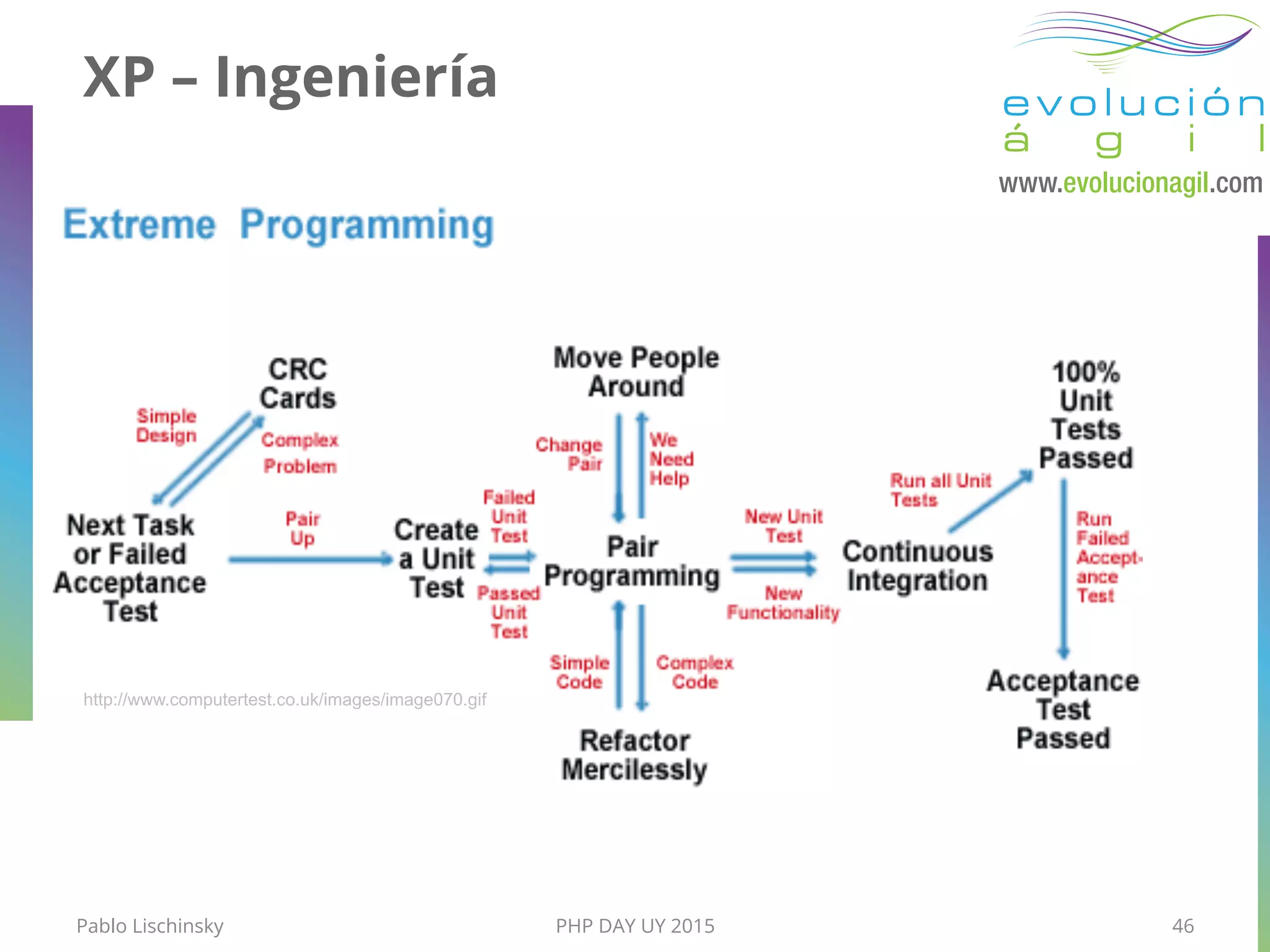 XP – Ingeniería

evolución ágil
www.evolucionagil.com

Extreme Programming

CRC Cards

Simple Design

Complex Problem

Next Task or Failed Acceptance Test

Pair Up

Create a Unit Test

Failed Unit Test

Passed Unit Test

Move People Around

Change Pair

We Need Help

Pair Programming

Simple Code

Complex Code

Refactor Mercilessly

New Unit Test

New Functionality

Continuous Integration

Run all Unit Tests

100% Unit Tests Passed

Run Failed Acceptance Test

Acceptance Test Passed

http://www.computertest.co.uk/images/image070.gif

Pablo Lischinsky

PHP DAY UY 2015

46